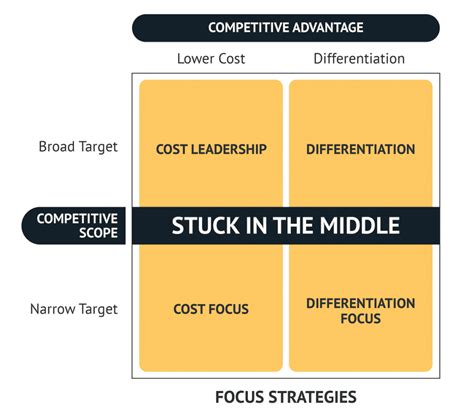 COMPETITIVE ADVANTAGE

Lower Cost

Differentiation

Broad Target

COST LEADERSHIP

DIFFERENTIATION

COMPETITIVE SCOPE

STUCK IN THE MIDDLE

Narrow Target

COST FOCUS

DIFFERENTIATION FOCUS

FOCUS STRATEGIES